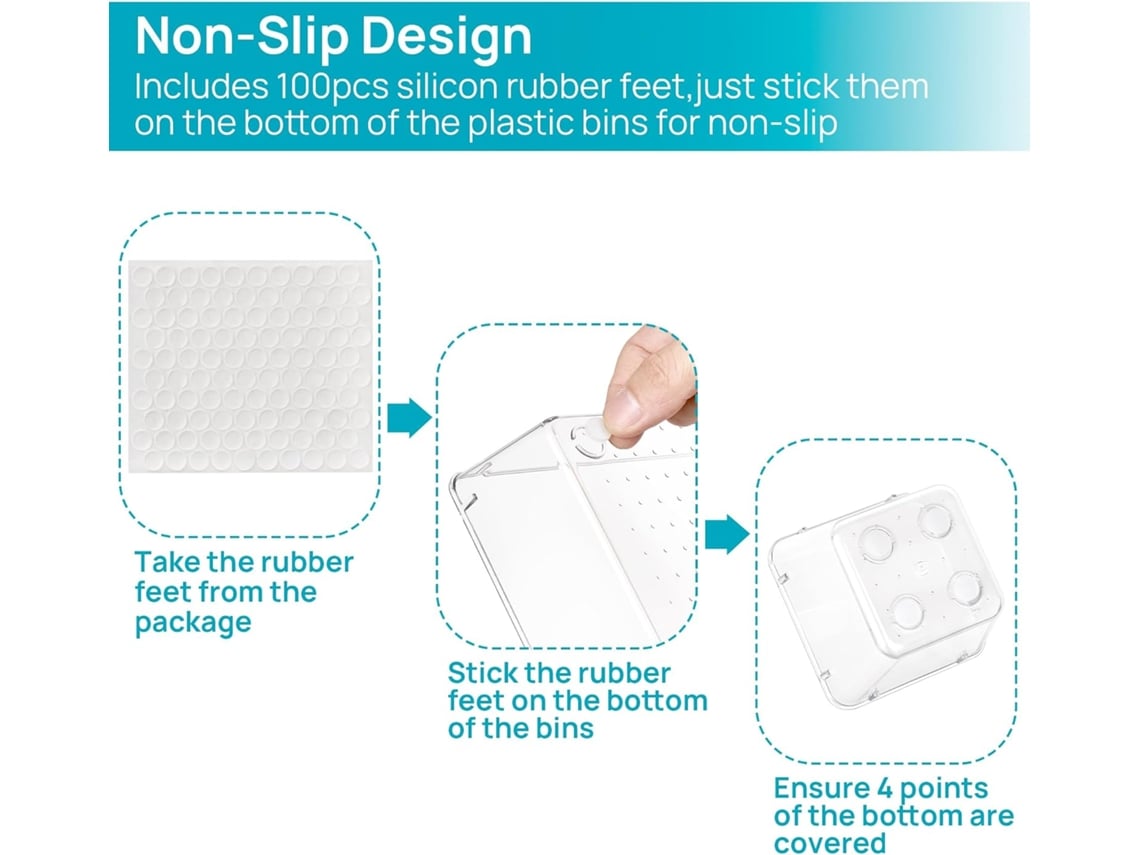 Non-Slip Design
Includes 100pcs silicon rubber feet,just stick them on the bottom of the plastic bins for non-slip

Take the rubber feet from the package

Stick the rubber feet on the bottom of the bins

Ensure 4 points of the bottom are covered